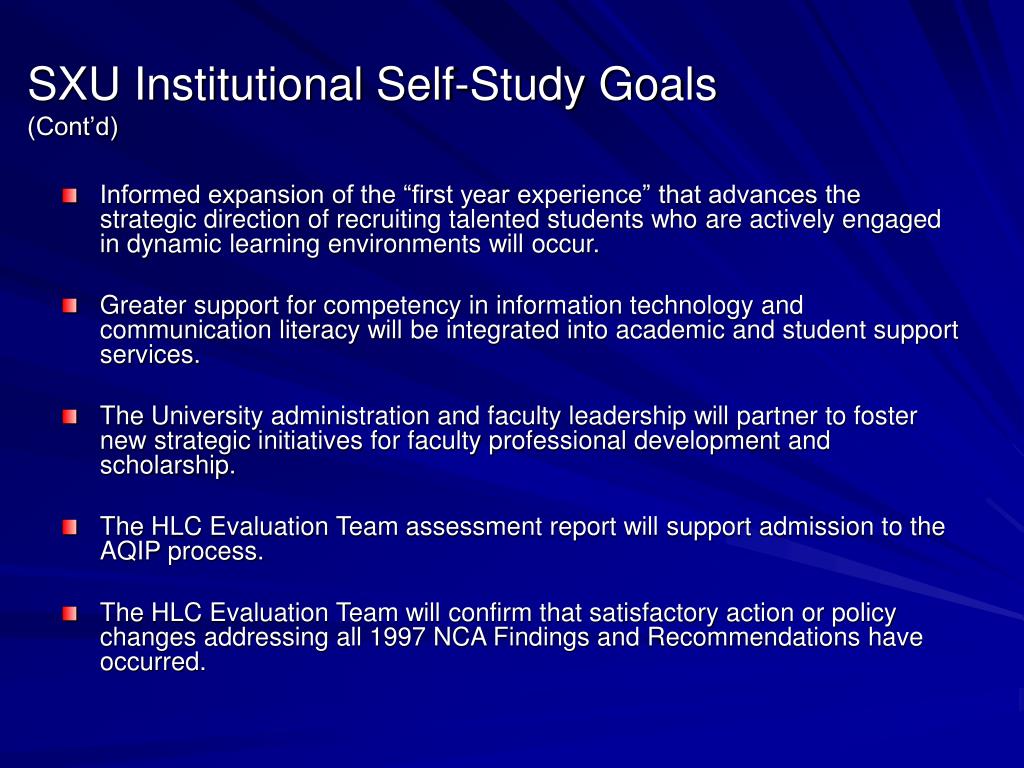 SXU Institutional Self-Study Goals
(Cont’d)

Informed expansion of the “first year experience” that advances the strategic direction of recruiting talented students who are actively engaged in dynamic learning environments will occur.

Greater support for competency in information technology and communication literacy will be integrated into academic and student support services.

The University administration and faculty leadership will partner to foster new strategic initiatives for faculty professional development and scholarship.

The HLC Evaluation Team assessment report will support admission to the AQIP process.

The HLC Evaluation Team will confirm that satisfactory action or policy changes addressing all 1997 NCA Findings and Recommendations have occurred.